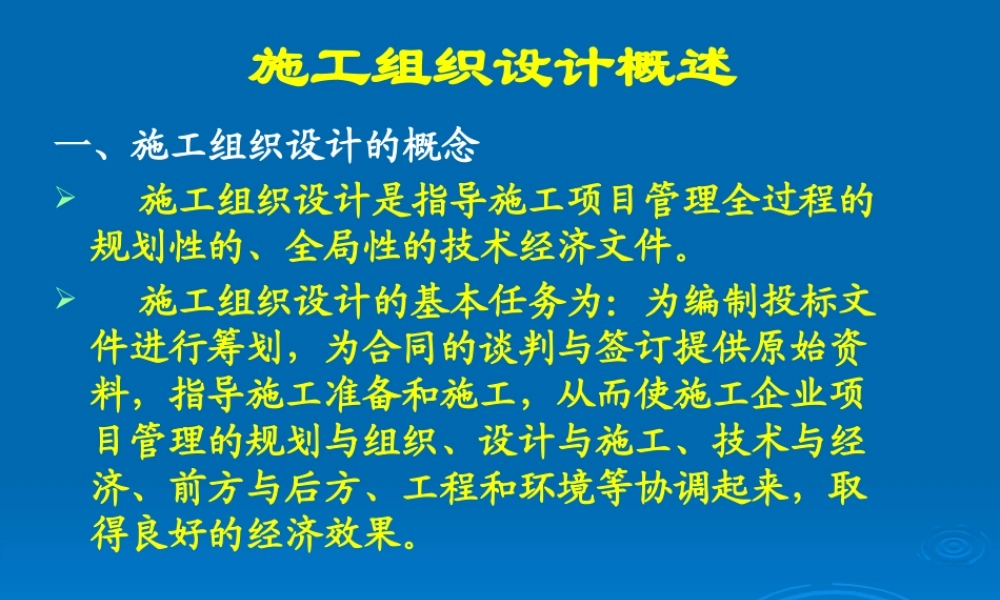 施工组织设计概述

一、施工组织设计的概念

➢ 施工组织设计是指导施工项目管理全过程的规划性的、全局性的技术经济文件。

➢ 施工组织设计的基本任务为：为编制投标文件进行筹划，为合同的谈判与签订提供原始资料，指导施工准备和施工，从而使施工企业项目管理的规划与组织、设计与施工、技术与经济、前方与后方、工程和环境等协调起来，取得良好的经济效果。